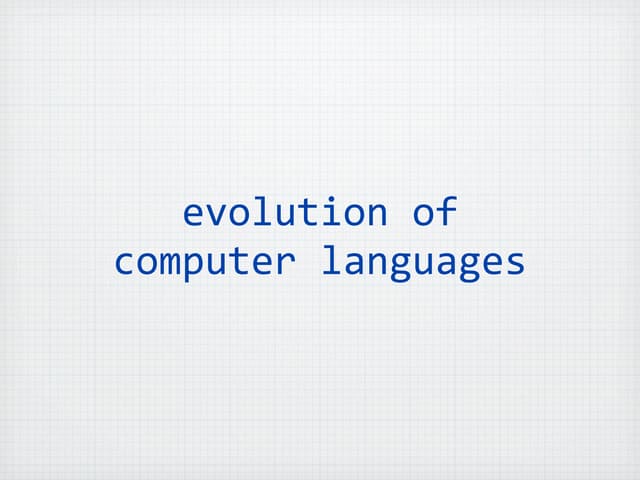 evolution of
computer languages